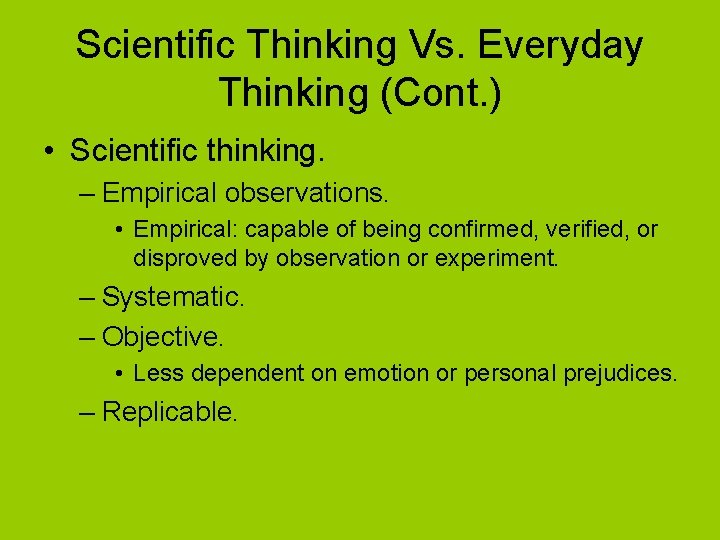 Scientific Thinking Vs. Everyday Thinking (Cont.)

• Scientific thinking.
– Empirical observations.
• Empirical: capable of being confirmed, verified, or disproved by observation or experiment.
– Systematic.
– Objective.
• Less dependent on emotion or personal prejudices.
– Replicable.